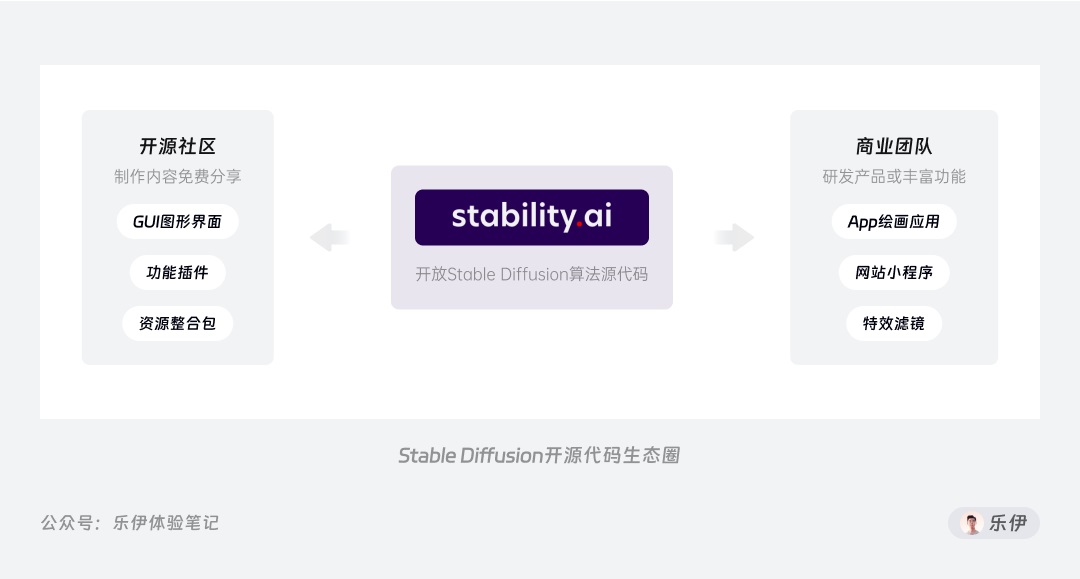 开源社区
制作内容免费分享
GUI图形界面
功能插件
资源整合包

stability.ai
开放Stable Diffusion算法源代码

商业团队
研发产品或丰富功能
App绘画应用
网站小程序
特效滤镜

Stable Diffusion开源代码生态圈

公众号：乐伊体验笔记

乐伊